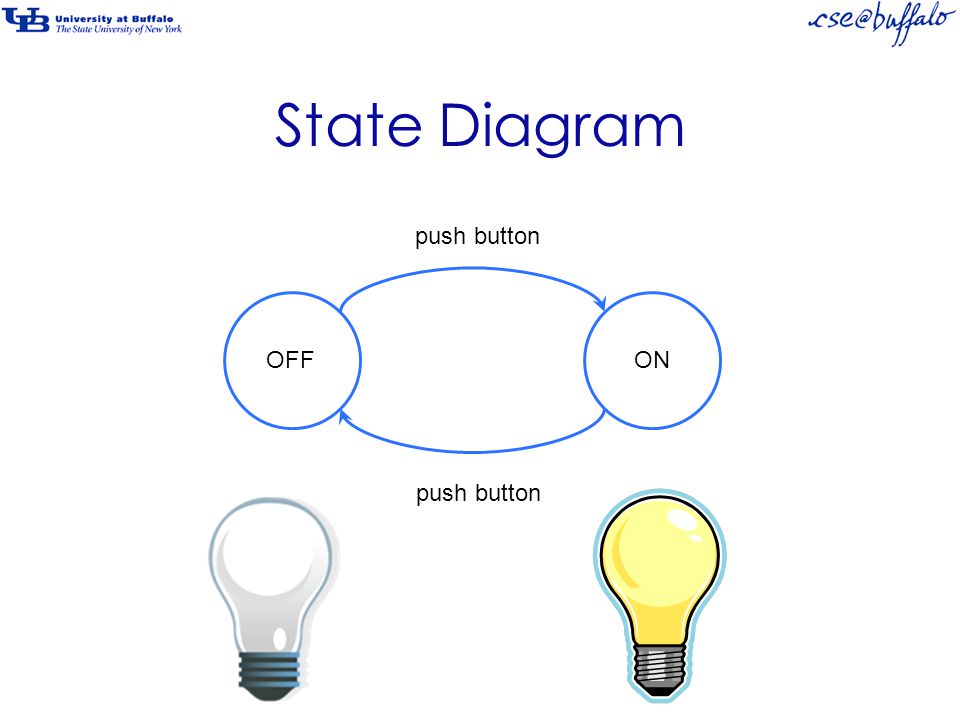 UB University at Buffalo
The State University of New York

cse@buffalo

State Diagram

push button

OFF

ON

push button